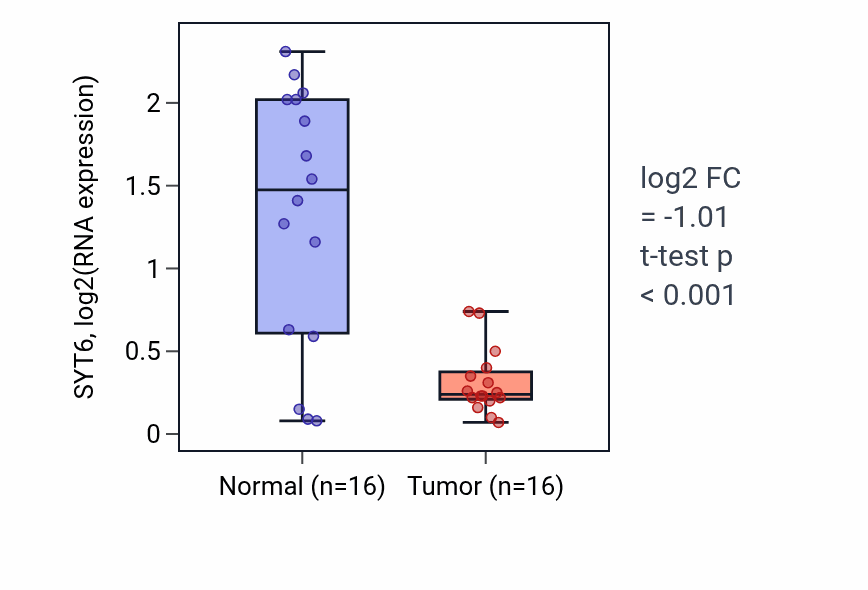 SYT6, log2(RNA expression)

2

1.5

1

0.5

0

Normal (n=16)

Tumor (n=16)

log2 FC
= -1.01
t-test p
< 0.001